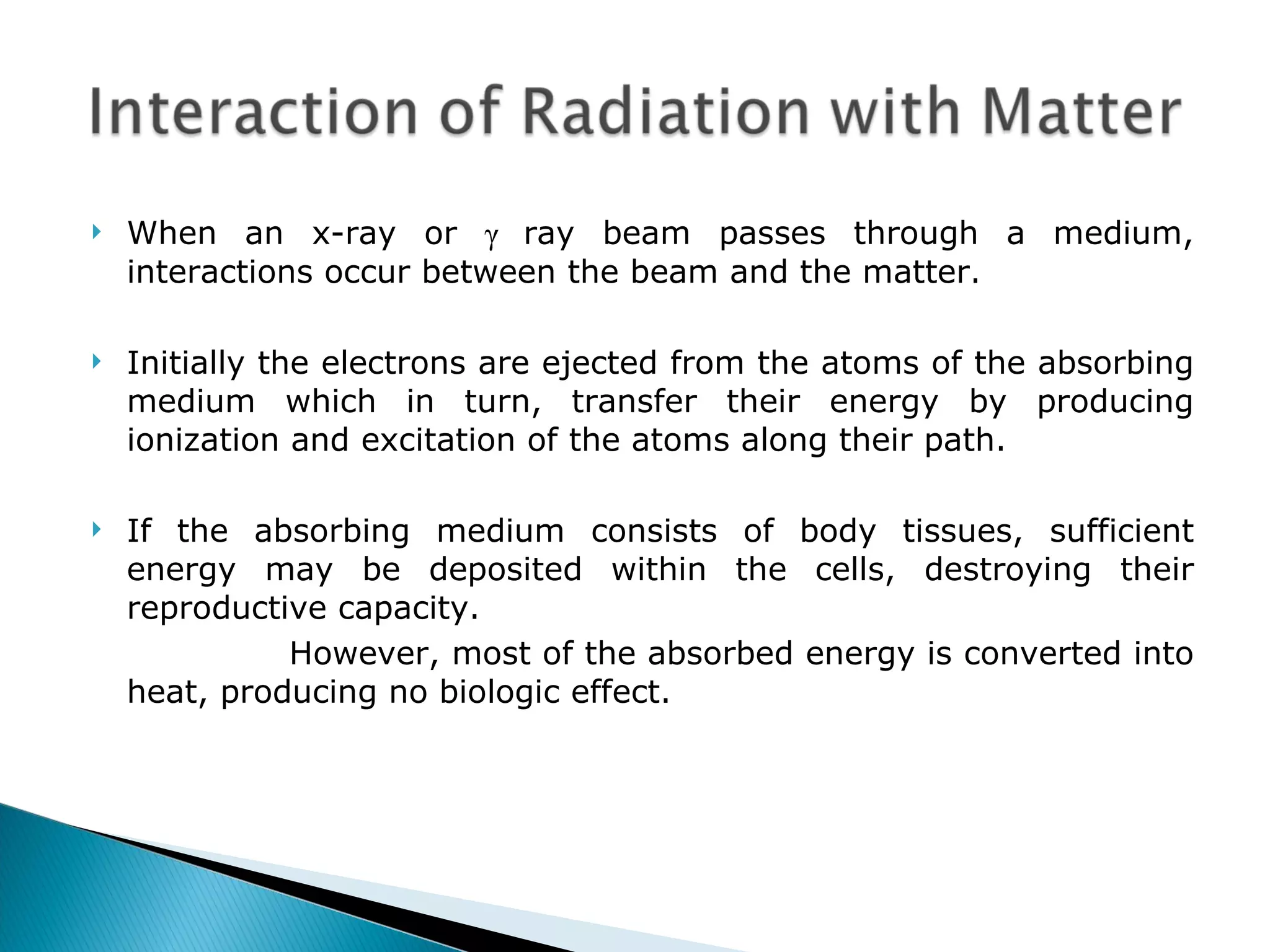 Interaction of Radiation with Matter

When an x-ray or $\gamma$ ray beam passes through a medium, interactions occur between the beam and the matter.

Initially the electrons are ejected from the atoms of the absorbing medium which in turn, transfer their energy by producing ionization and excitation of the atoms along their path.

If the absorbing medium consists of body tissues, sufficient energy may be deposited within the cells, destroying their reproductive capacity.

However, most of the absorbed energy is converted into heat, producing no biologic effect.